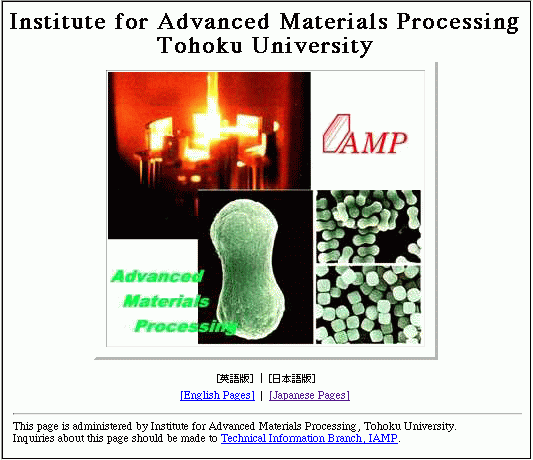 Institute for Advanced Materials Processing
Tohoku University

IAMP

Advanced Materials Processing

[英語版] | [日本語版]

[English Pages] | [Japanese Pages]

This page is administered by Institute for Advanced Materials Processing, Tohoku University.
Inquiries about this page should be made to Technical Information Branch, IAMP.